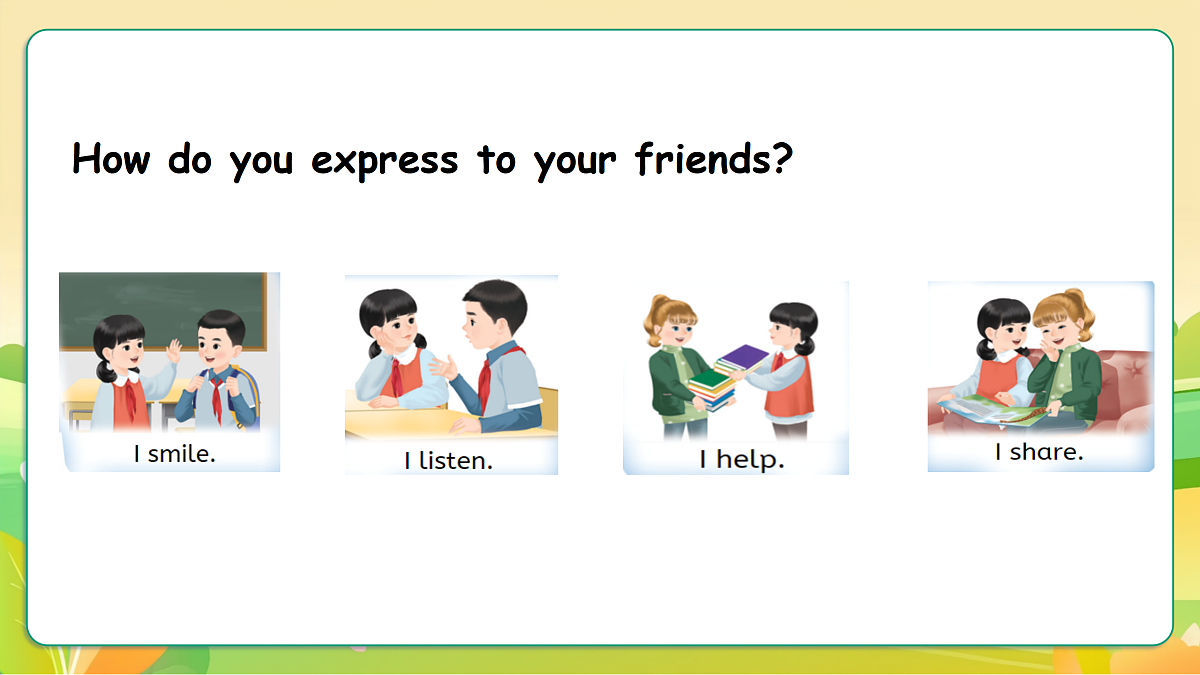 How do you express to your friends?

I smile.

I listen.

I help.

I share.